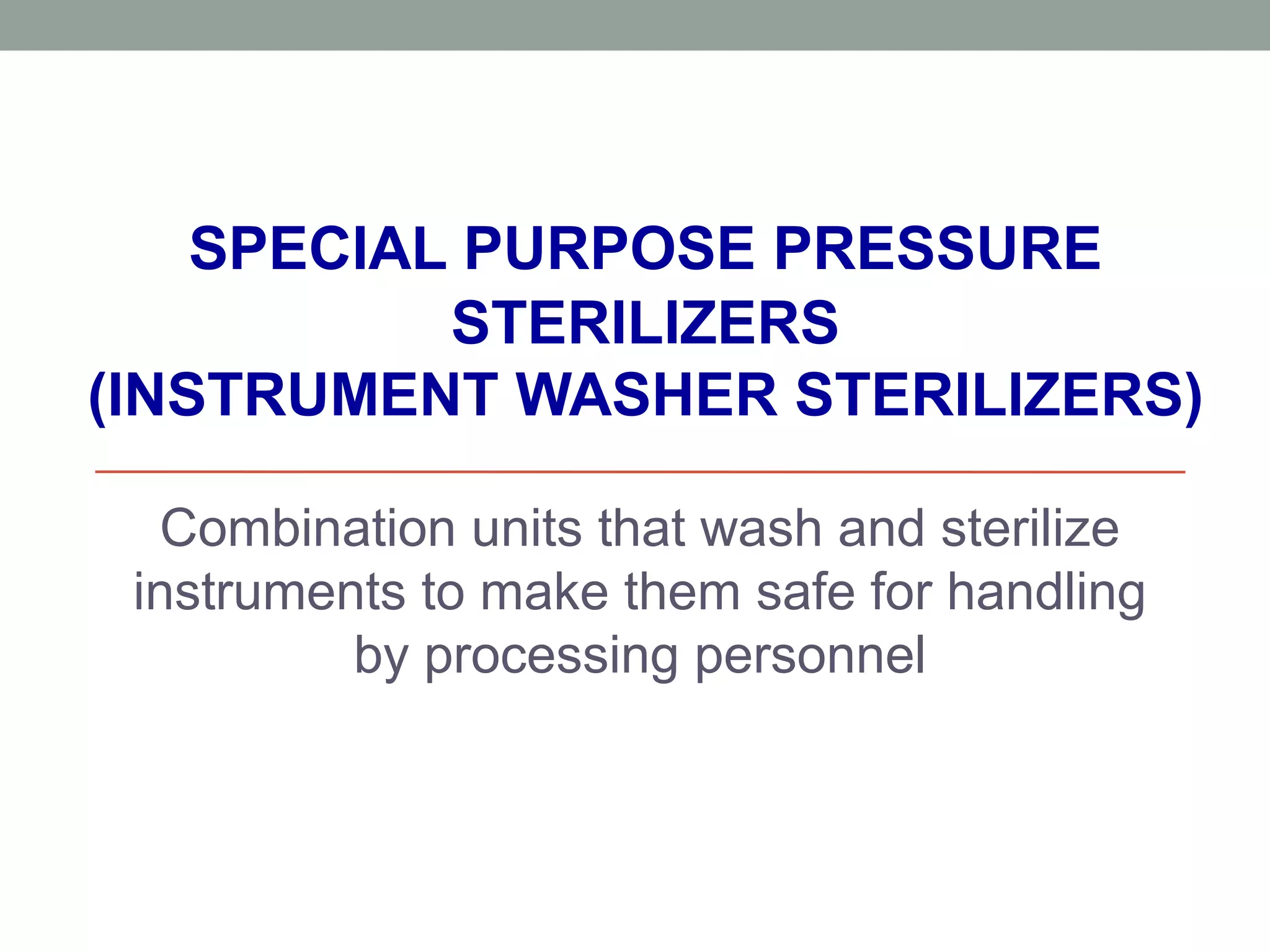 SPECIAL PURPOSE PRESSURE STERILIZERS
(INSTRUMENT WASHER STERILIZERS)

Combination units that wash and sterilize instruments to make them safe for handling by processing personnel